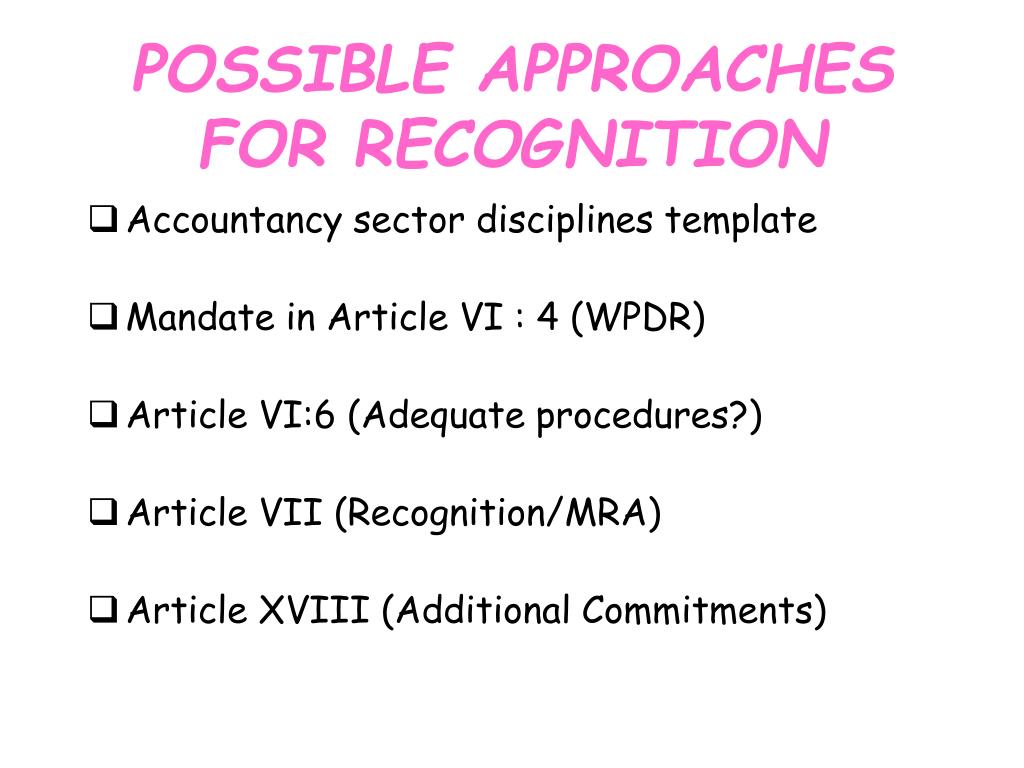 POSSIBLE APPROACHES FOR RECOGNITION

❑ Accountancy sector disciplines template

❑ Mandate in Article VI : 4 (WPDR)

❑ Article VI:6 (Adequate procedures?)

❑ Article VII (Recognition/MRA)

❑ Article XVIII (Additional Commitments)